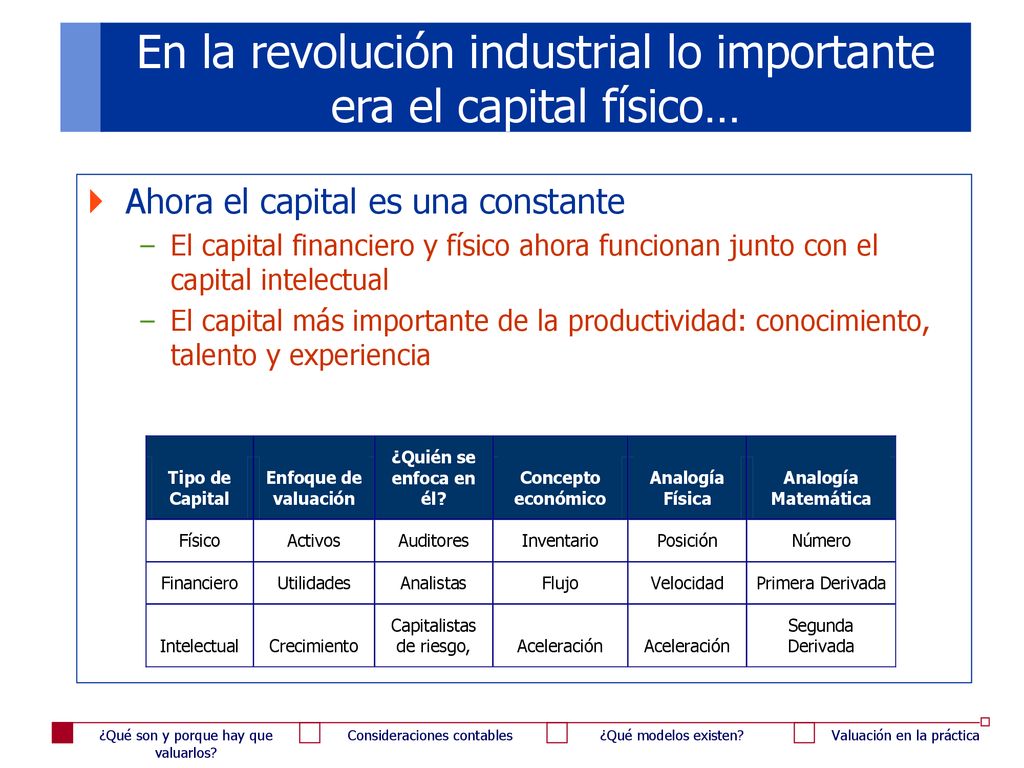 En la revolución industrial lo importante era el capital físico…

Ahora el capital es una constante

– El capital financiero y físico ahora funcionan junto con el capital intelectual

– El capital más importante de la productividad: conocimiento, talento y experiencia

| Tipo de Capital | Enfoque de valuación | ¿Quién se enfoca en él? | Concepto económico | Analogía Física | Analogía Matemática |
|---|---|---|---|---|---|
| Físico | Activos | Auditores | Inventario | Posición | Número |
| Financiero | Utilidades | Analistas | Flujo | Velocidad | Primera Derivada |
| Intelectual | Crecimiento | Capitalistas de riesgo, | Aceleración | Aceleración | Segunda Derivada |

¿Qué son y porque hay que valuarlos?
Consideraciones contables
¿Qué modelos existen?
Valuación en la práctica